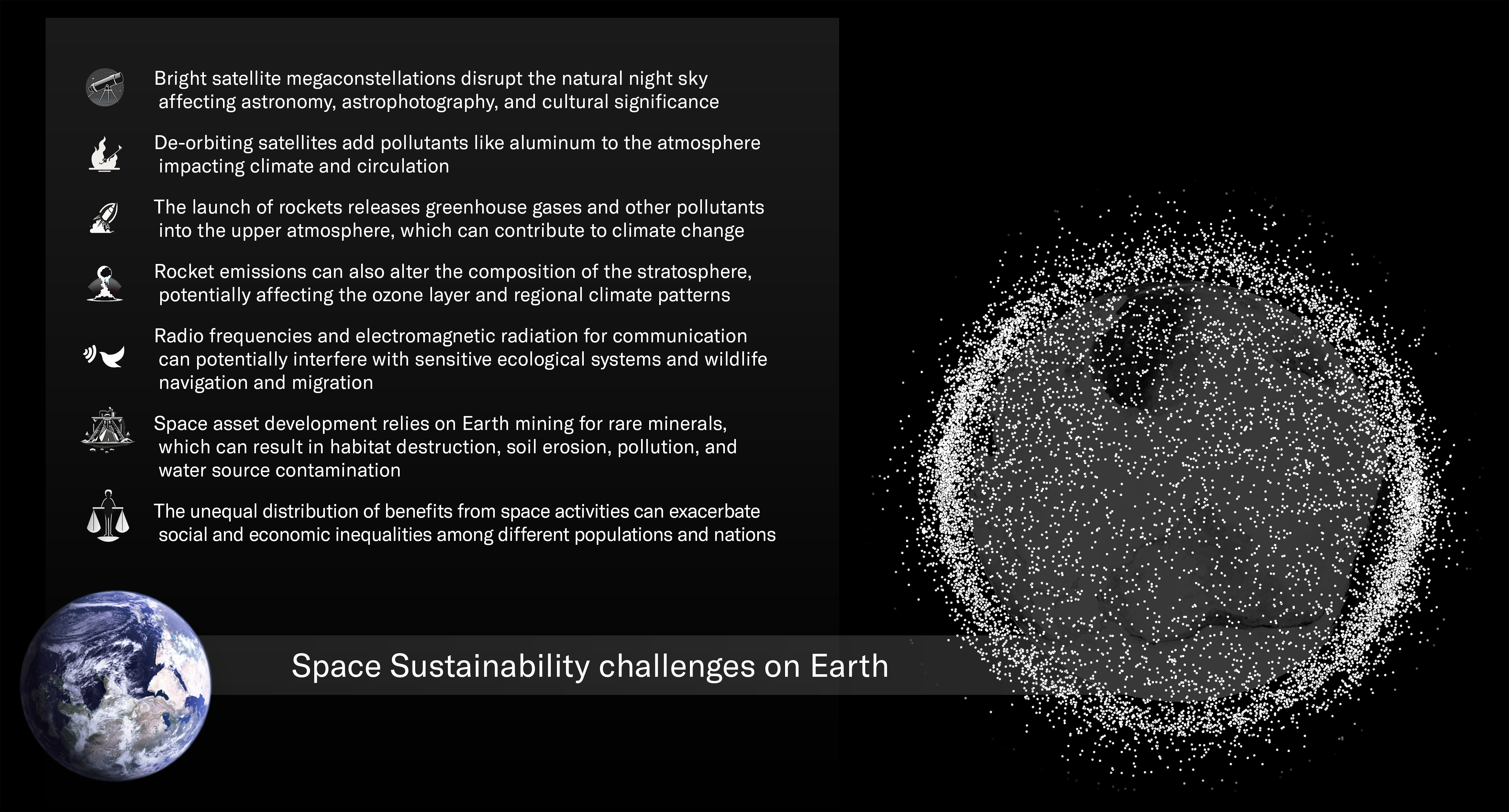 Bright satellite megaconstellations disrupt the natural night sky affecting astronomy, astrophotography, and cultural significance

De-orbiting satellites add pollutants like aluminum to the atmosphere impacting climate and circulation

The launch of rockets releases greenhouse gases and other pollutants into the upper atmosphere, which can contribute to climate change

Rocket emissions can also alter the composition of the stratosphere, potentially affecting the ozone layer and regional climate patterns

Radio frequencies and electromagnetic radiation for communication can potentially interfere with sensitive ecological systems and wildlife navigation and migration

Space asset development relies on Earth mining for rare minerals, which can result in habitat destruction, soil erosion, pollution, and water source contamination

The unequal distribution of benefits from space activities can exacerbate social and economic inequalities among different populations and nations

Space Sustainability challenges on Earth